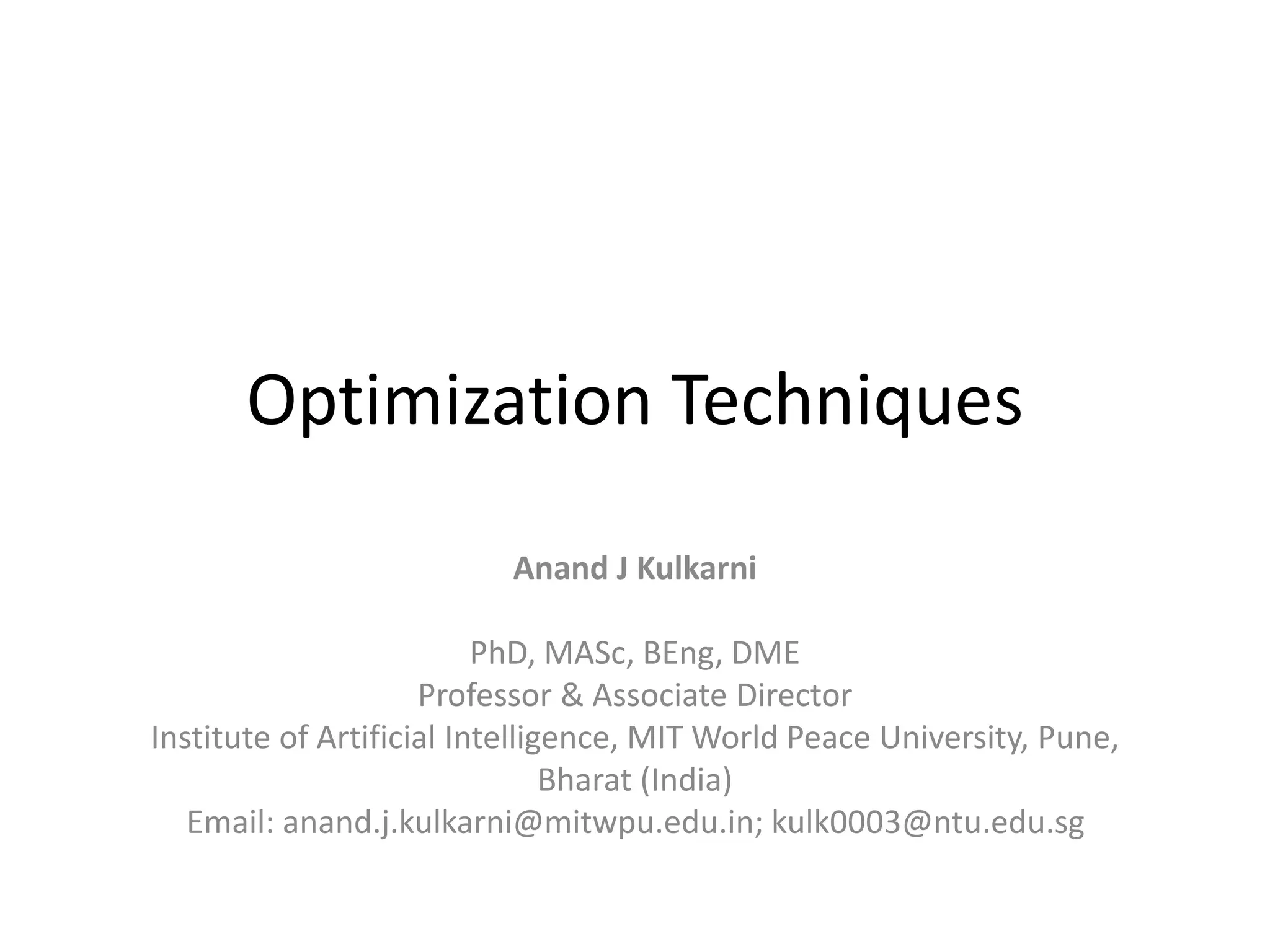 Optimization Techniques

Anand J Kulkarni

PhD, MASc, BEng, DME
Professor & Associate Director
Institute of Artificial Intelligence, MIT World Peace University, Pune, Bharat (India)
Email: anand.j.kulkarni@mitwpu.edu.in; kulk0003@ntu.edu.sg